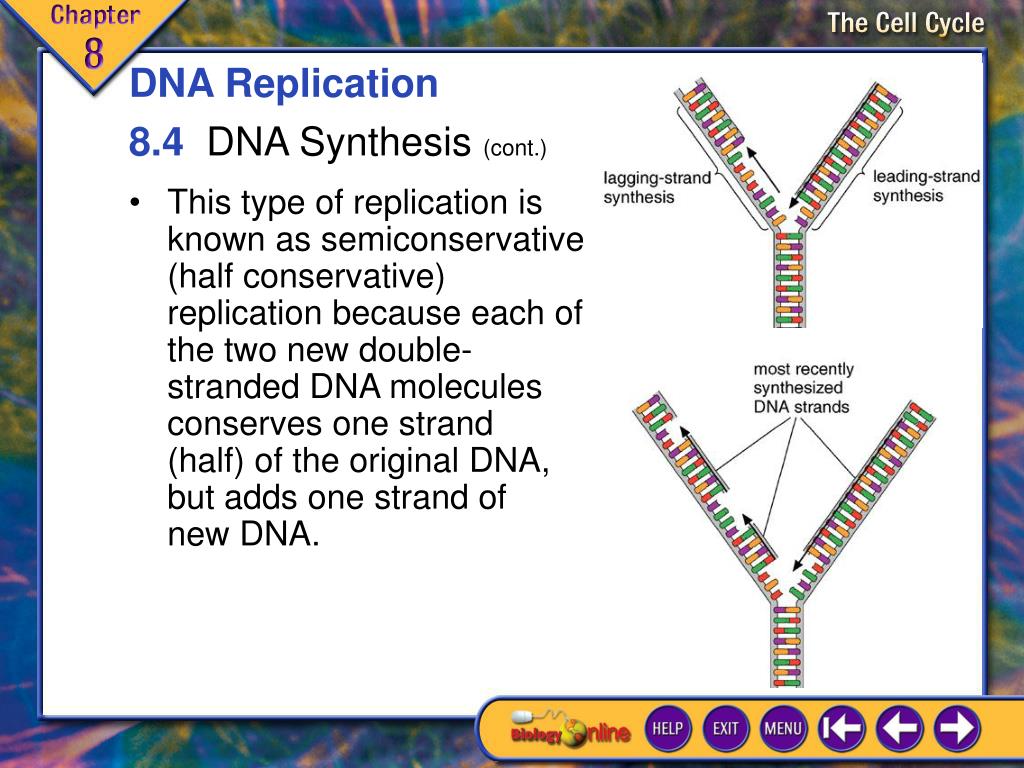 Chapter 8

The Cell Cycle

DNA Replication

8.4 DNA Synthesis (cont.)

• This type of replication is known as semiconservative (half conservative) replication because each of the two new double-stranded DNA molecules conserves one strand (half) of the original DNA, but adds one strand of new DNA.

lagging-strand synthesis

leading-strand synthesis

most recently synthesized DNA strands

Biology Online

HELP

EXIT

MENU